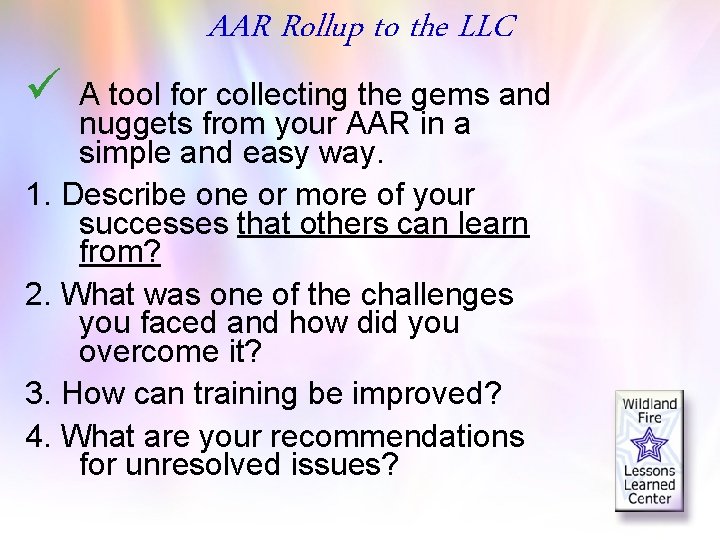 AAR Rollup to the LLC

✓ A tool for collecting the gems and nuggets from your AAR in a simple and easy way.

1. Describe one or more of your successes that others can learn from?

2. What was one of the challenges you faced and how did you overcome it?

3. How can training be improved?

4. What are your recommendations for unresolved issues?

Wildland Fire Lessons Learned Center